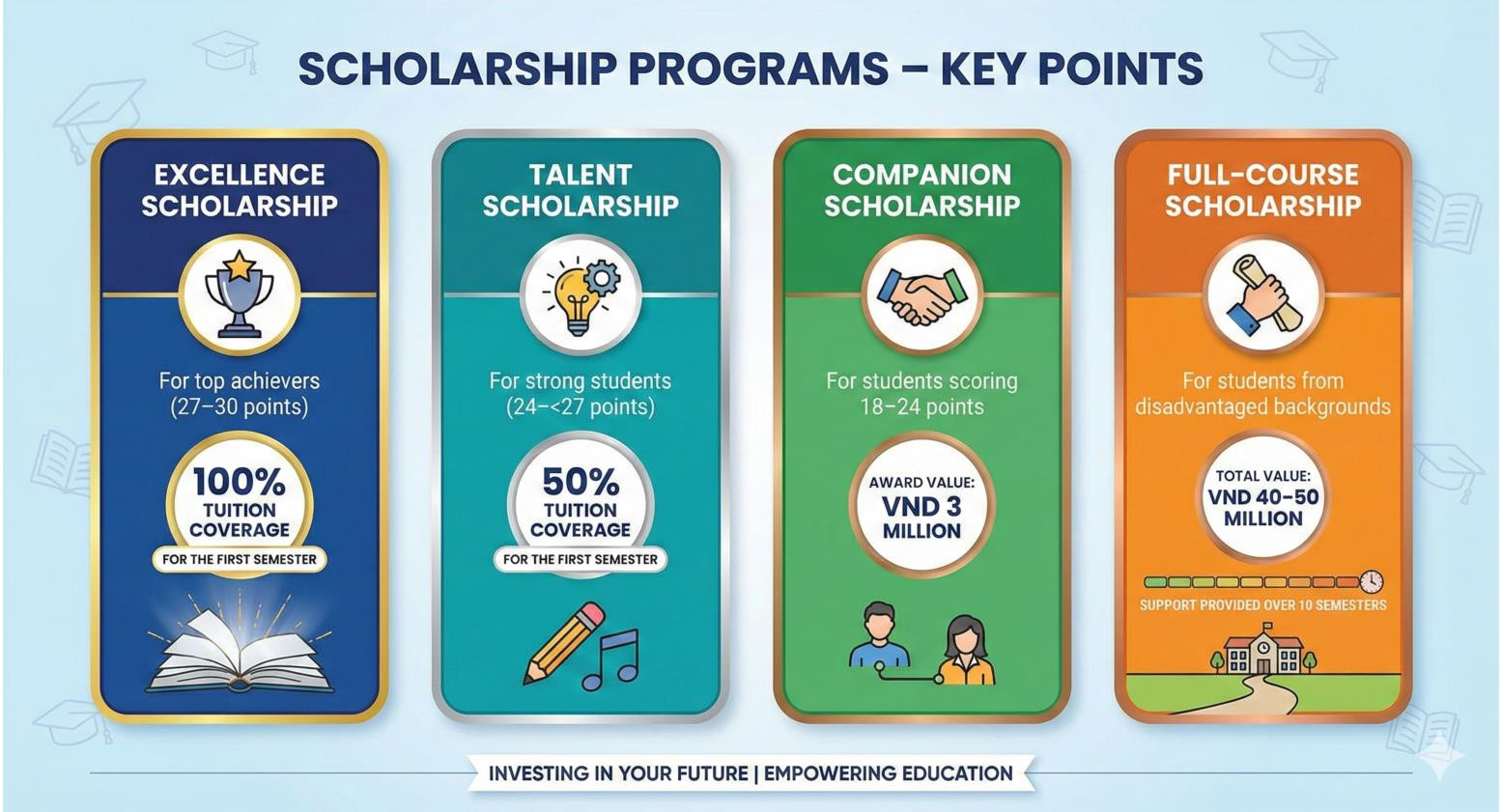 SCHOLARSHIP PROGRAMS – KEY POINTS

EXCELLENCE SCHOLARSHIP

For top achievers (27–30 points)

100% TUITION COVERAGE

FOR THE FIRST SEMESTER

TALENT SCHOLARSHIP

For strong students (24–<27 points)

50% TUITION COVERAGE

FOR THE FIRST SEMESTER

COMPANION SCHOLARSHIP

For students scoring 18–24 points

AWARD VALUE: VND 3 MILLION

FULL-COURSE SCHOLARSHIP

For students from disadvantaged backgrounds

TOTAL VALUE: VND 40–50 MILLION

SUPPORT PROVIDED OVER 10 SEMESTERS

INVESTING IN YOUR FUTURE | EMPOWERING EDUCATION